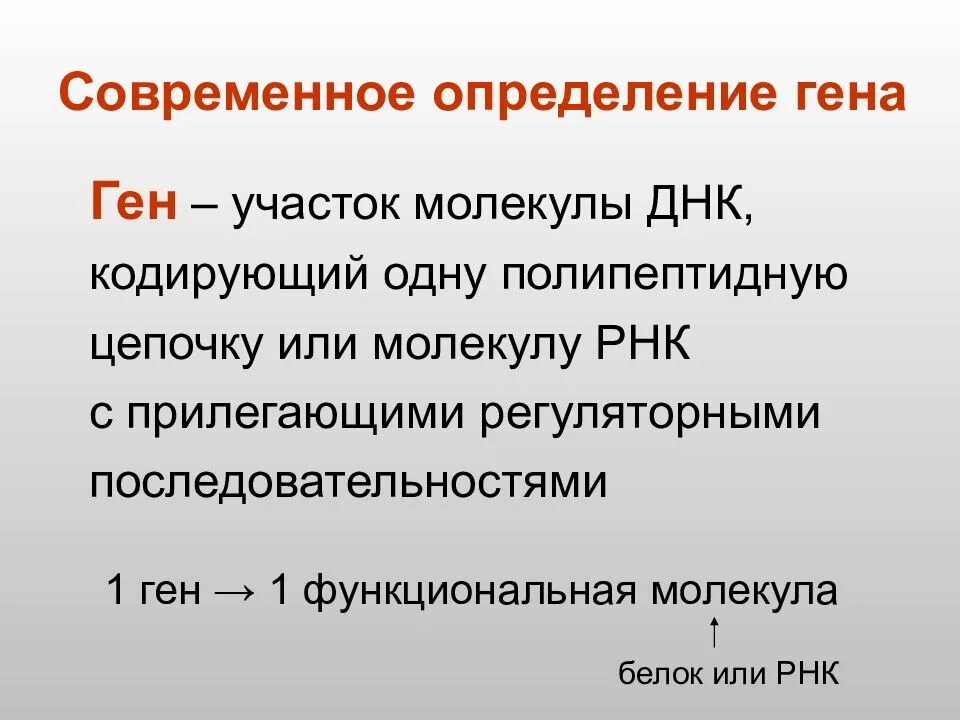 Современное определение гена

Ген – участок молекулы ДНК, кодирующий одну полипептидную цепочку или молекулу РНК с прилегающими регуляторными последовательностями

1 ген → 1 функциональная молекула

↑

белок или РНК